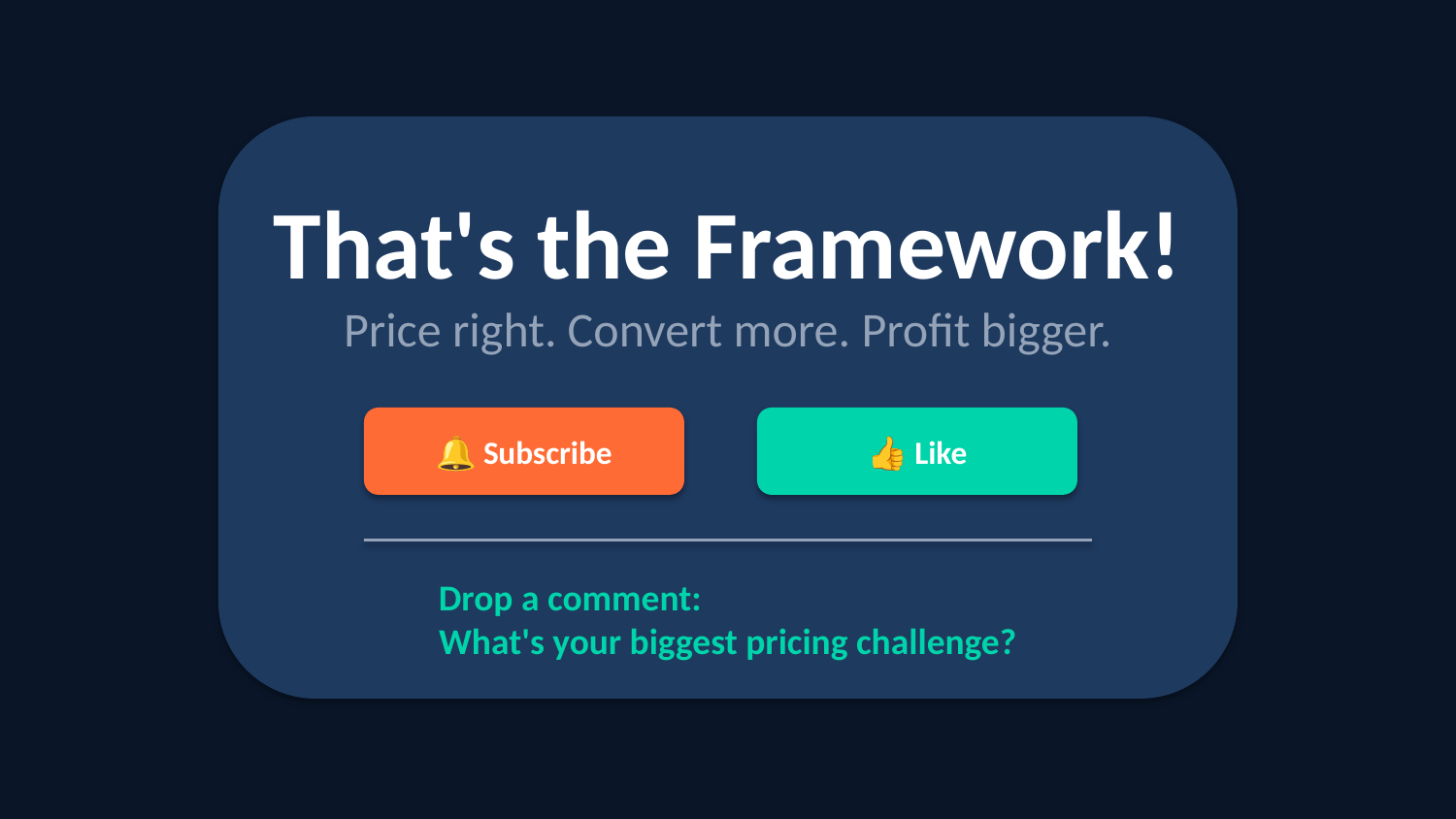 That's the Framework!

Price right. Convert more. Profit bigger.

🔔 Subscribe

👍 Like

Drop a comment:
What's your biggest pricing challenge?